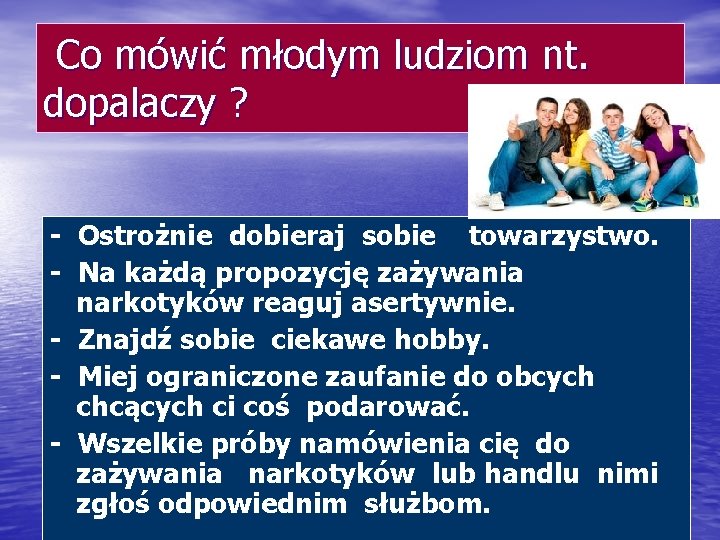 Co mówić młodym ludziom nt. dopalaczy ?

- Ostrożnie dobieraj sobie towarzystwo.
- Na każdą propozycję zażywania narkotyków reaguj asertywnie.
- Znajdź sobie ciekawe hobby.
- Miej ograniczone zaufanie do obcych chcących ci coś podarować.
- Wszelkie próby namówienia cię do zażywania narkotyków lub handlu nimi zgłoś odpowiednim służbom.